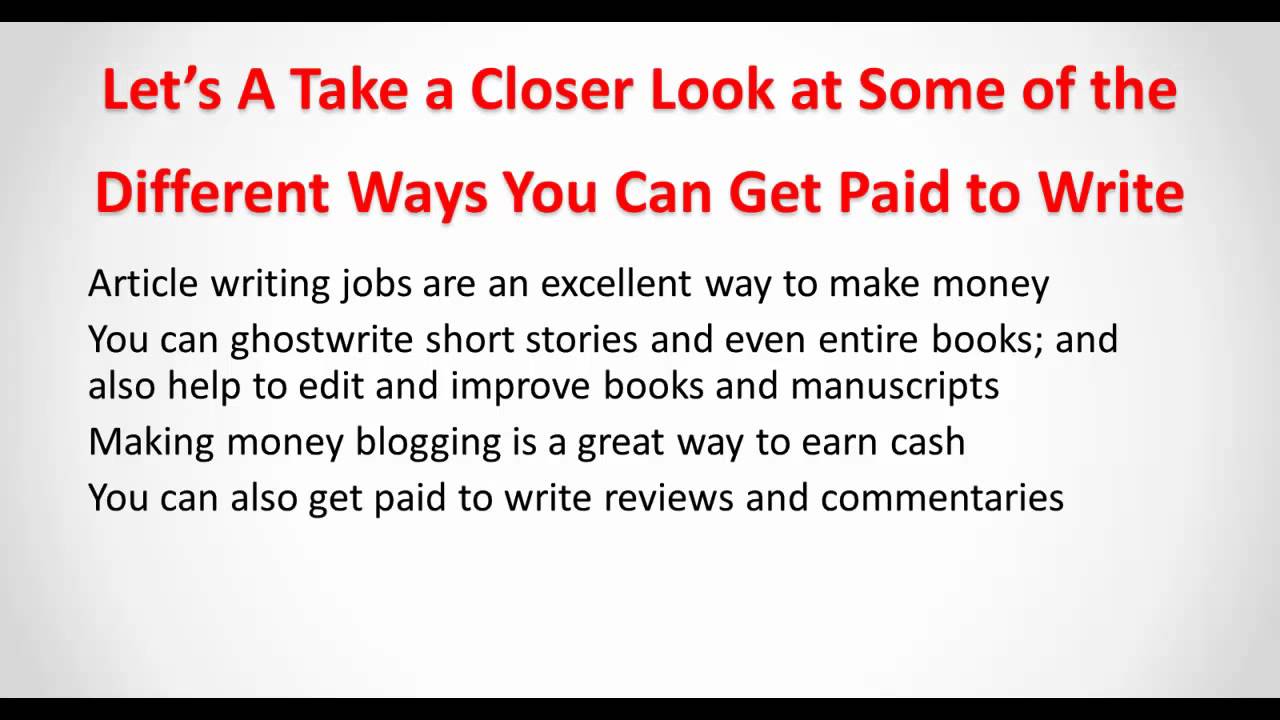 Let’s A Take a Closer Look at Some of the Different Ways You Can Get Paid to Write

Article writing jobs are an excellent way to make money

You can ghostwrite short stories and even entire books; and also help to edit and improve books and manuscripts

Making money blogging is a great way to earn cash

You can also get paid to write reviews and commentaries